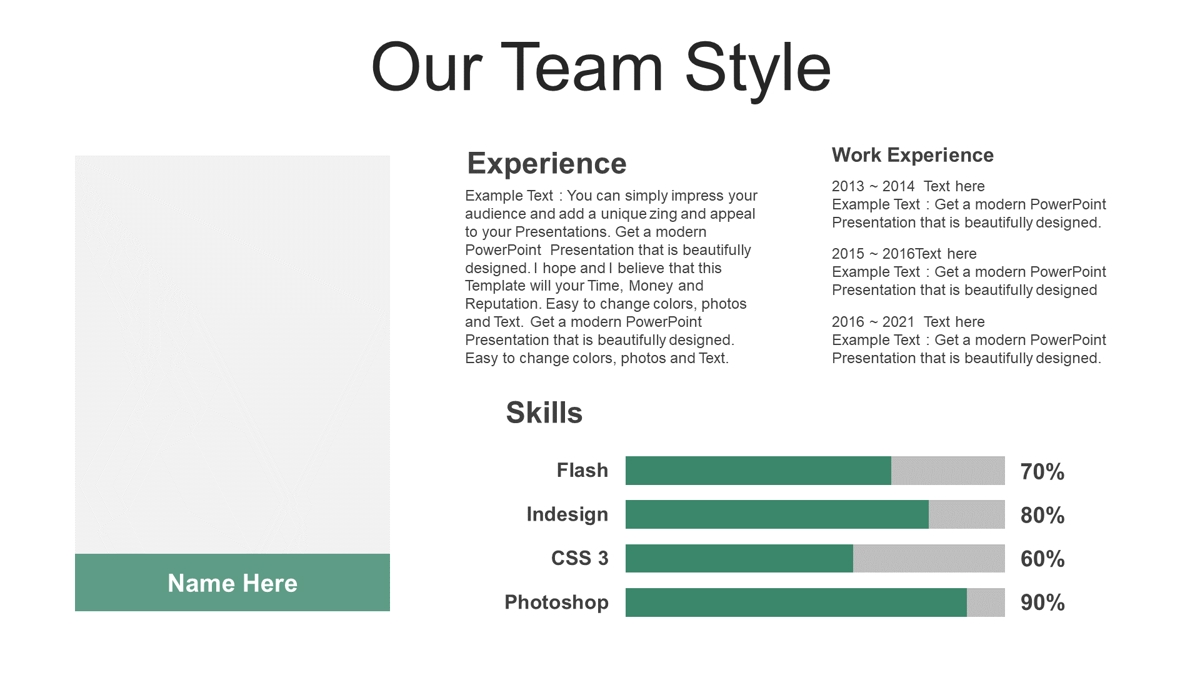 Our Team Style

Name Here

Experience

Example Text : You can simply impress your audience and add a unique zing and appeal to your Presentations. Get a modern PowerPoint Presentation that is beautifully designed. I hope and I believe that this Template will your Time, Money and Reputation. Easy to change colors, photos and Text. Get a modern PowerPoint Presentation that is beautifully designed. Easy to change colors, photos and Text.

Work Experience

2013 ~ 2014 Text here
Example Text : Get a modern PowerPoint Presentation that is beautifully designed.

2015 ~ 2016Text here
Example Text : Get a modern PowerPoint Presentation that is beautifully designed

2016 ~ 2021 Text here
Example Text : Get a modern PowerPoint Presentation that is beautifully designed.

Skills

Flash 70%
Indesign 80%
CSS 3 60%
Photoshop 90%